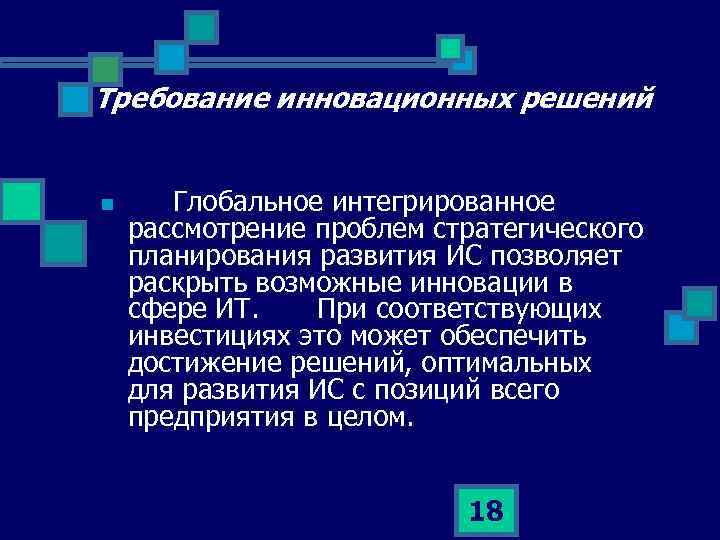 Требование инновационных решений

Глобальное интегрированное рассмотрение проблем стратегического планирования развития ИС позволяет раскрыть возможные инновации в сфере ИТ. При соответствующих инвестициях это может обеспечить достижение решений, оптимальных для развития ИС с позиций всего предприятия в целом.

18